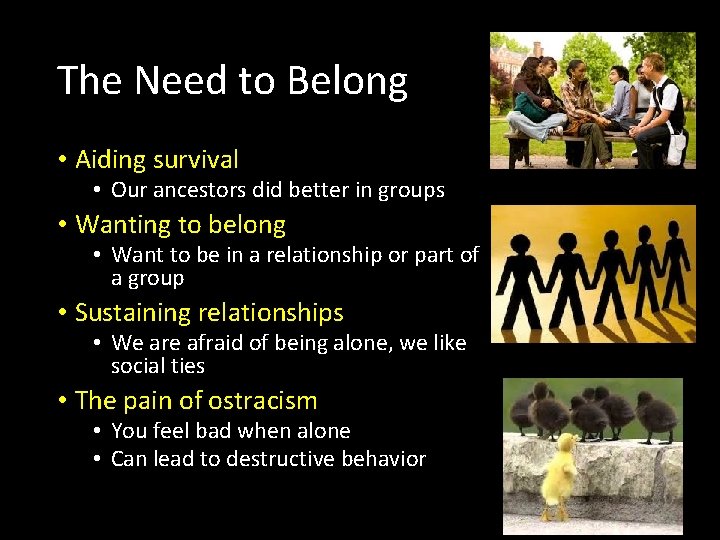 The Need to Belong

• Aiding survival
  • Our ancestors did better in groups
• Wanting to belong
  • Want to be in a relationship or part of a group
• Sustaining relationships
  • We are afraid of being alone, we like social ties
• The pain of ostracism
  • You feel bad when alone
  • Can lead to destructive behavior